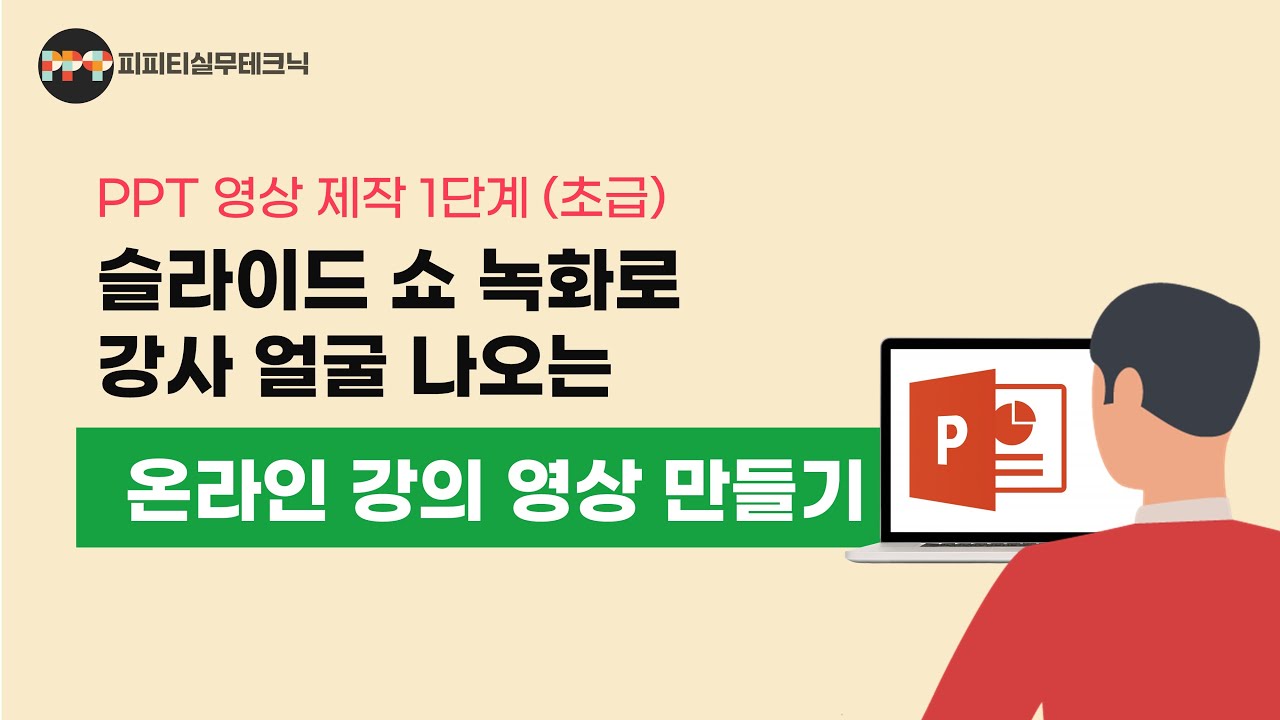 PPT 피피티실무테크닉

PPT 영상 제작 1단계 (초급)
슬라이드 쇼 녹화로 강사 얼굴 나오는
온라인 강의 영상 만들기

P